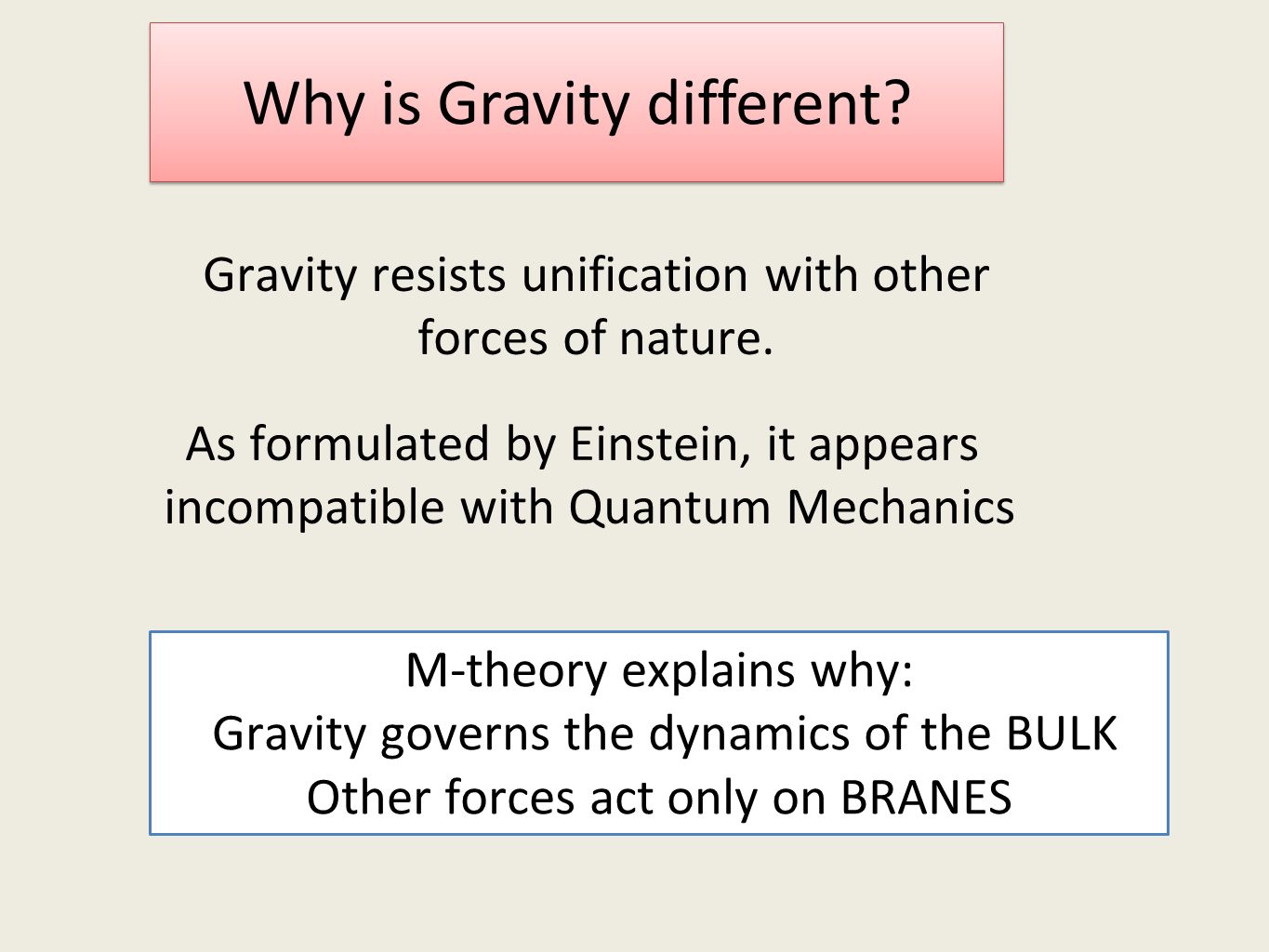 Why is Gravity different?

Gravity resists unification with other forces of nature.

As formulated by Einstein, it appears incompatible with Quantum Mechanics

M-theory explains why:
Gravity governs the dynamics of the BULK
Other forces act only on BRANES